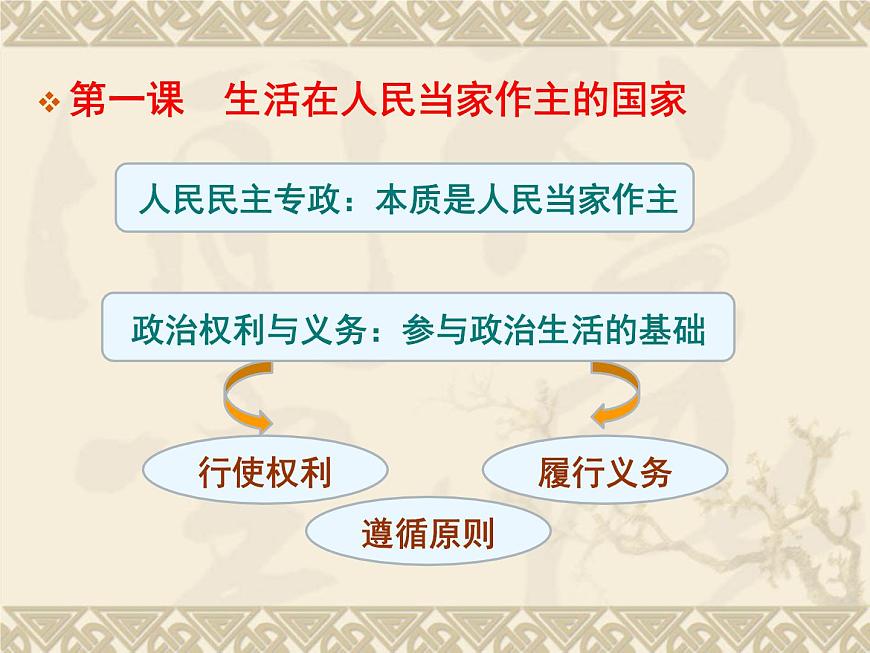 第一课　生活在人民当家作主的国家

人民民主专政：本质是人民当家作主

政治权利与义务：参与政治生活的基础

行使权利

履行义务

遵循原则